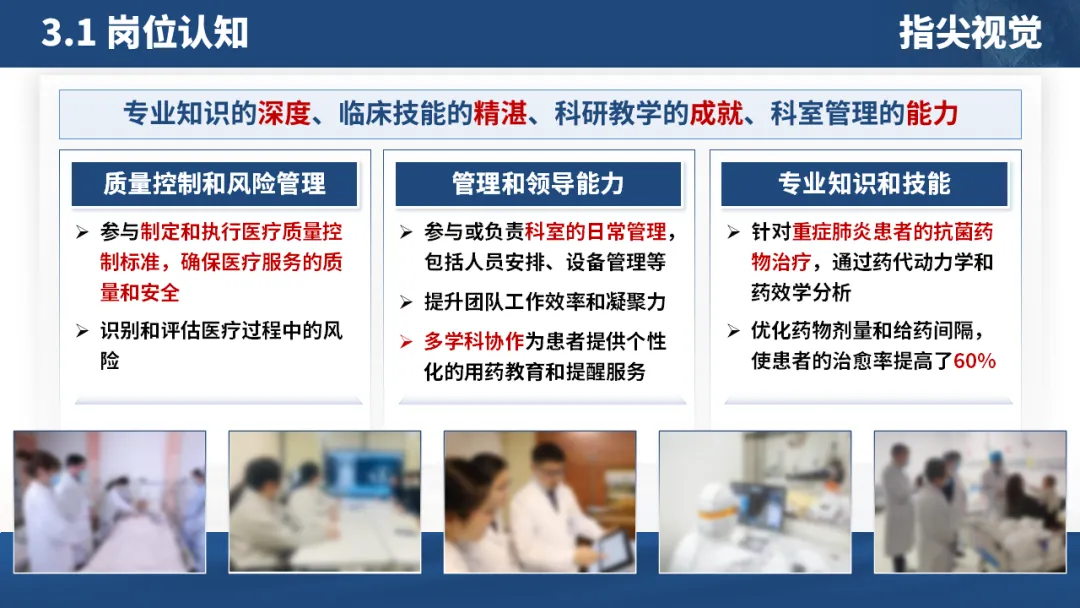 3.1 岗位认知

指尖视觉

专业知识的深度、临床技能的精湛、科研教学的成就、科室管理的能力

质量控制和风险管理

➢ 参与制定和执行医疗质量控制标准，确保医疗服务的质量和安全

➢ 识别和评估医疗过程中的风险

管理和领导能力

➢ 参与或负责科室的日常管理，包括人员安排、设备管理等

➢ 提升团队工作效率和凝聚力

➢ 多学科协作为患者提供个性化的用药教育和提醒服务

专业知识和技能

➢ 针对重症肺炎患者的抗菌药物治疗，通过药代动力学和药效学分析

➢ 优化药物剂量和给药间隔，使患者的治愈率提高了60%